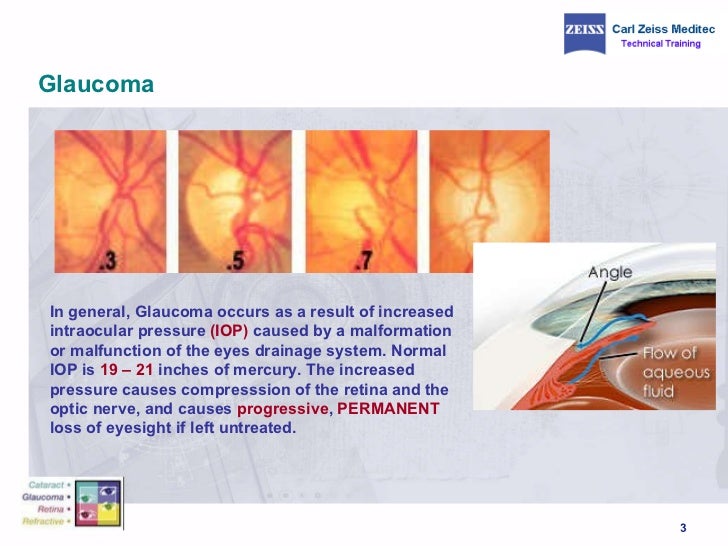 ZEISS Carl Zeiss Meditec
Technical Training

Glaucoma

.3 .5 .7

Angle

Flow of aqueous fluid

In general, Glaucoma occurs as a result of increased intraocular pressure (IOP) caused by a malformation or malfunction of the eyes drainage system. Normal IOP is 19 – 21 inches of mercury. The increased pressure causes compresssion of the retina and the optic nerve, and causes progressive, PERMANENT loss of eyesight if left untreated.

Cataract •
Glaucoma •
Retina •
Refractive •

3